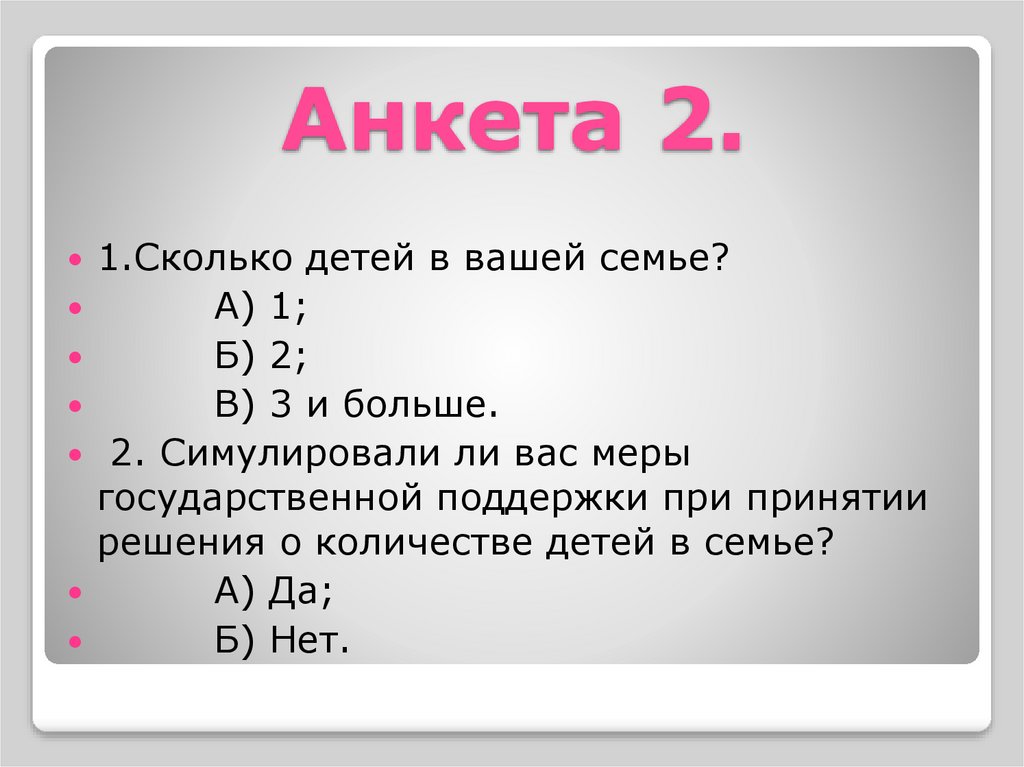 Анкета 2.

1.Сколько детей в вашей семье?

А) 1;

Б) 2;

В) 3 и больше.

2. Симулировали ли вас меры государственной поддержки при принятии решения о количестве детей в семье?

А) Да;

Б) Нет.